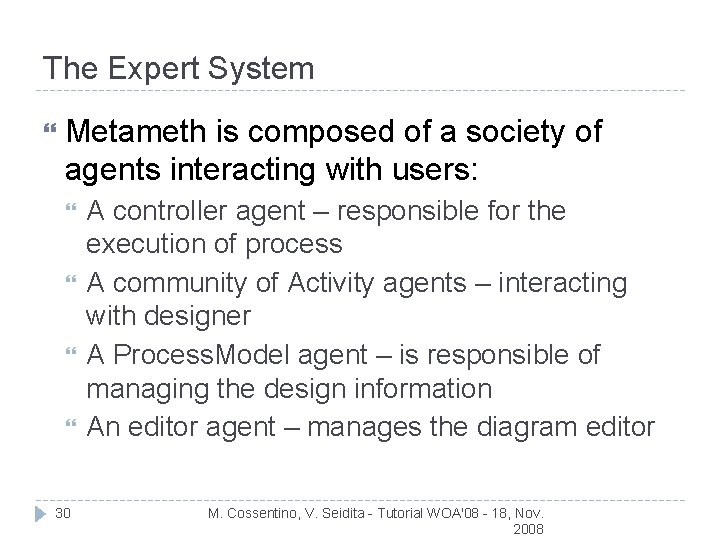 The Expert System

Metameth is composed of a society of agents interacting with users:

A controller agent – responsible for the execution of process

A community of Activity agents – interacting with designer

A ProcessModel agent – is responsible of managing the design information

An editor agent – manages the diagram editor

30

M. Cossentino, V. Seidita - Tutorial WOA'08 - 18, Nov. 2008